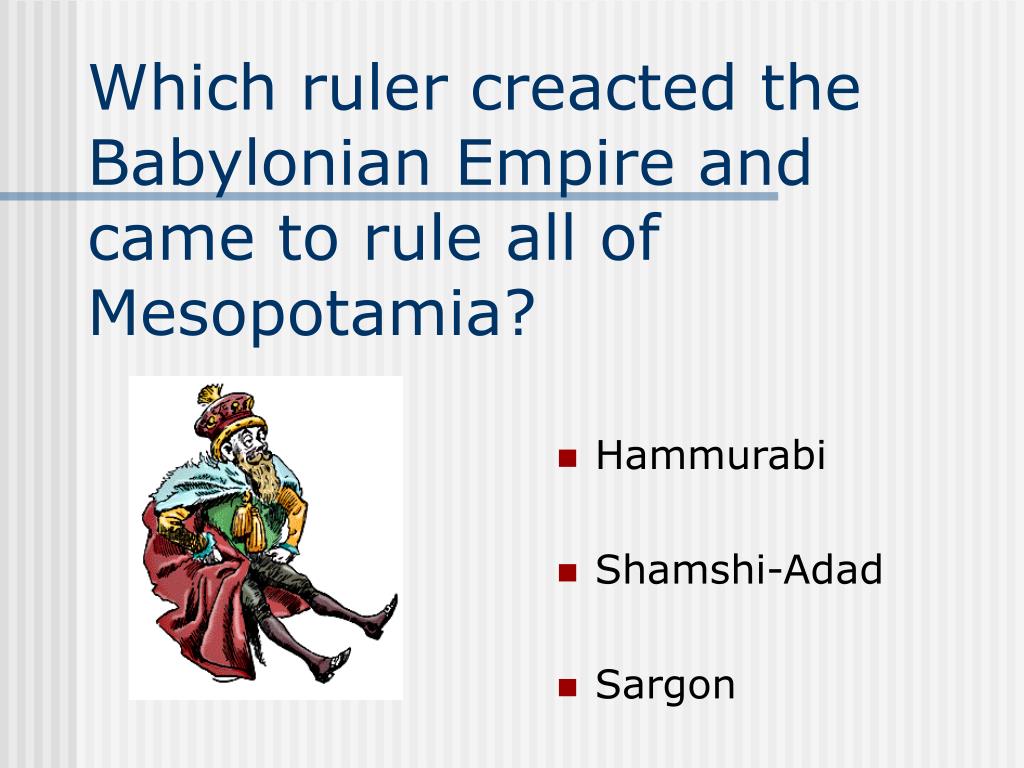 Which ruler creacted the Babylonian Empire and came to rule all of Mesopotamia?

- Hammurabi
- Shamshi-Adad
- Sargon